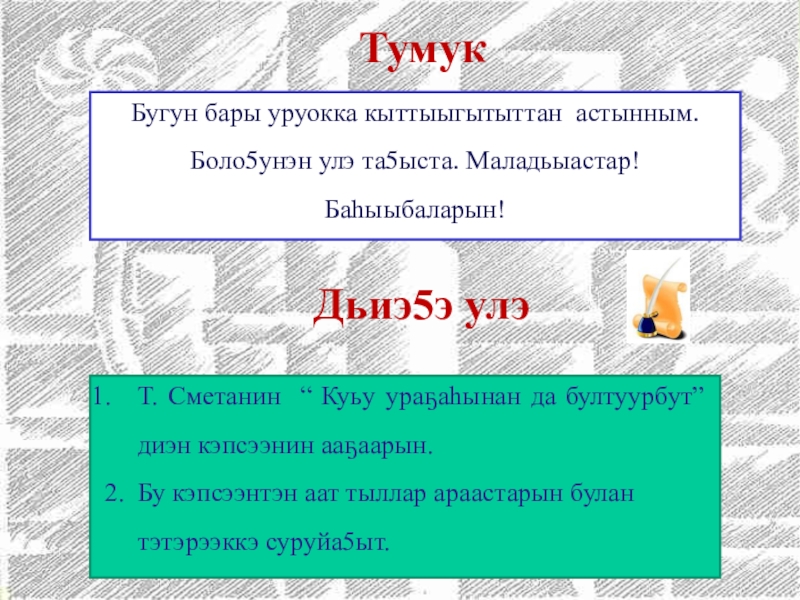 Тумук

Бугун бары уруокка кыттыыгытыттан астынным. Боло5унэн улэ та5ыста. Маладьыастар! Баһыыбаларын!

Дьиэ5э улэ

1. Т. Сметанин “ Куьу ураҕаһынан да бултуурбут” диэн кэпсээнин ааҕаарын.
2. Бу кэпсээнтэн аат тыллар араастарын булан тэтэрээккэ суруйа5ыт.